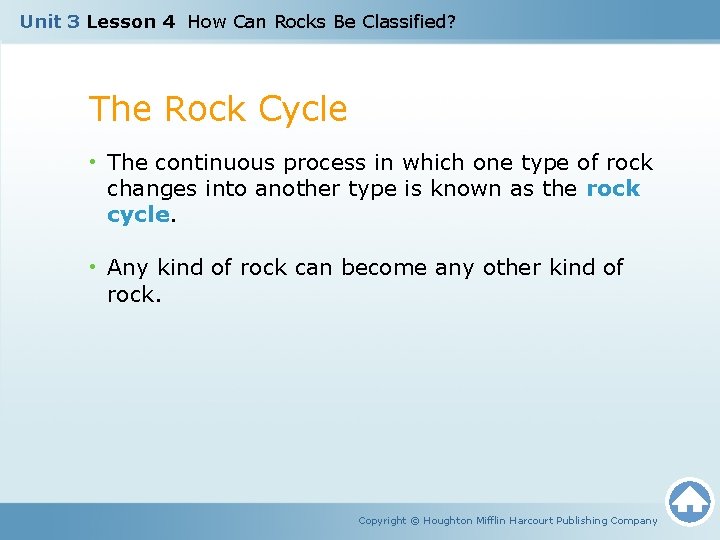 Unit 3 Lesson 4 How Can Rocks Be Classified?

The Rock Cycle

• The continuous process in which one type of rock changes into another type is known as the rock cycle.

• Any kind of rock can become any other kind of rock.

Copyright © Houghton Mifflin Harcourt Publishing Company